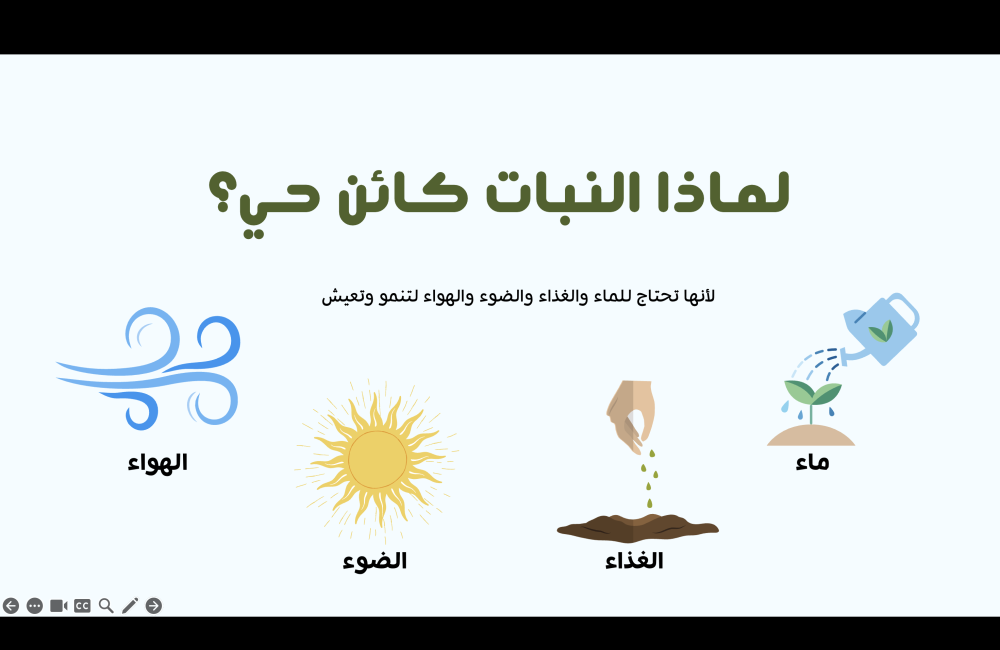 لماذا النبات كائن حي؟

لأنها تحتاج للماء والغذاء والضوء والهواء لتنمو وتعيش

ماء

الغذاء

الضوء

الهواء

CC